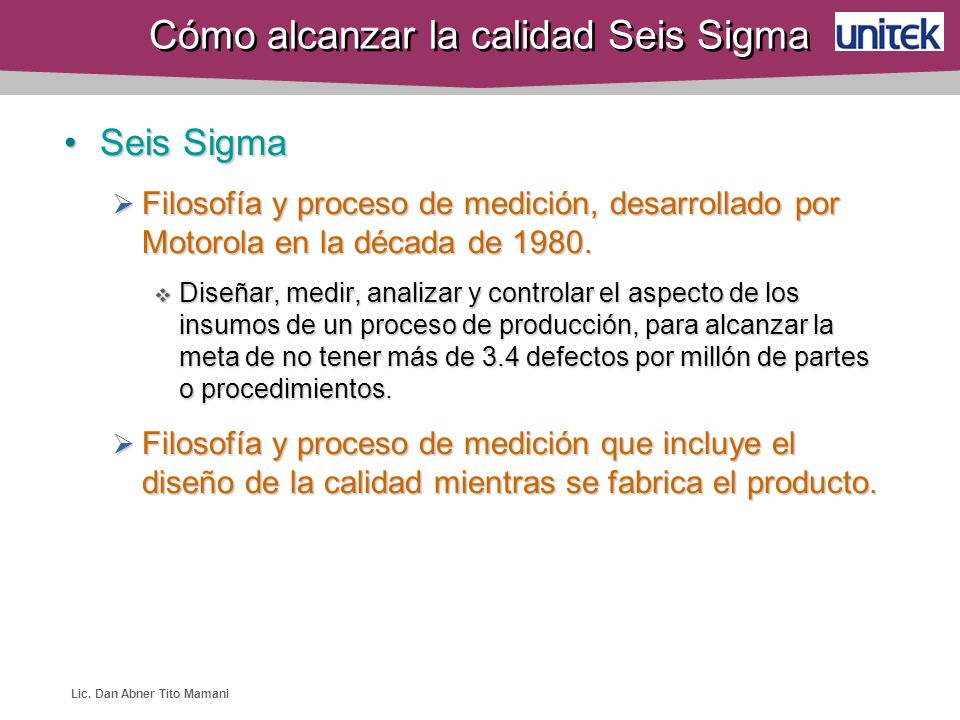 Cómo alcanzar la calidad Seis Sigma

unitek

• Seis Sigma

➢ Filosofía y proceso de medición, desarrollado por Motorola en la década de 1980.

❖ Diseñar, medir, analizar y controlar el aspecto de los insumos de un proceso de producción, para alcanzar la meta de no tener más de 3.4 defectos por millón de partes o procedimientos.

➢ Filosofía y proceso de medición que incluye el diseño de la calidad mientras se fabrica el producto.

Lic. Dan Abner Tito Mamani